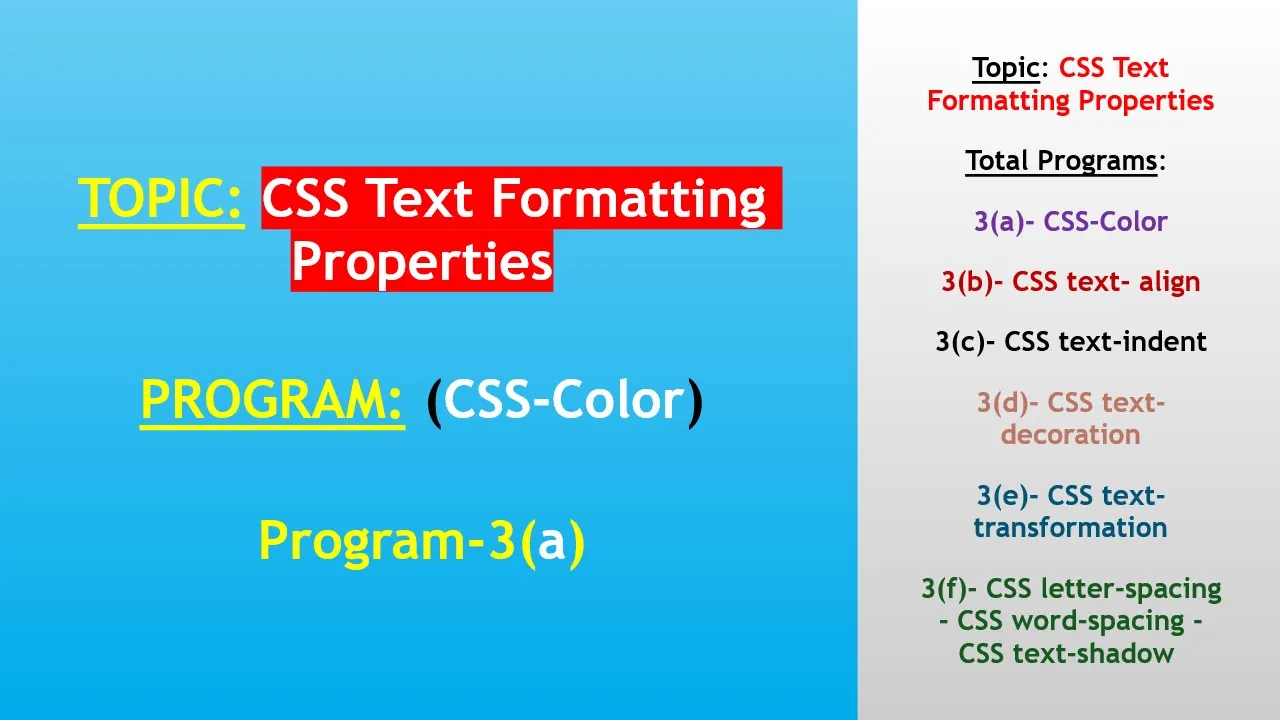 TOPIC: CSS Text Formatting Properties

PROGRAM: (CSS-Color)

Program-3(a)

Topic: CSS Text Formatting Properties

Total Programs:

3(a)- CSS-Color

3(b)- CSS text- align

3(c)- CSS text-indent

3(d)- CSS text-decoration

3(e)- CSS text-transformation

3(f)- CSS letter-spacing - CSS word-spacing - CSS text-shadow